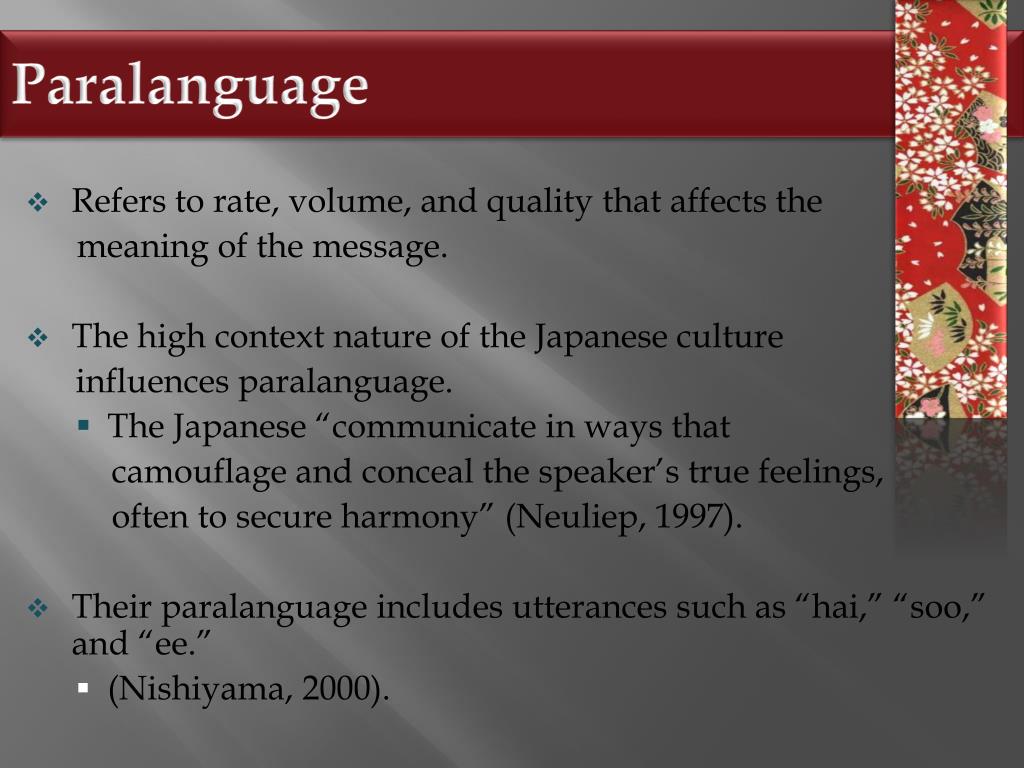 Paralanguage

❖ Refers to rate, volume, and quality that affects the meaning of the message.

❖ The high context nature of the Japanese culture influences paralanguage.
▪ The Japanese “communicate in ways that camouflage and conceal the speaker’s true feelings, often to secure harmony” (Neuliep, 1997).

❖ Their paralanguage includes utterances such as “hai,” “soo,” and “ee.”
▪ (Nishiyama, 2000).